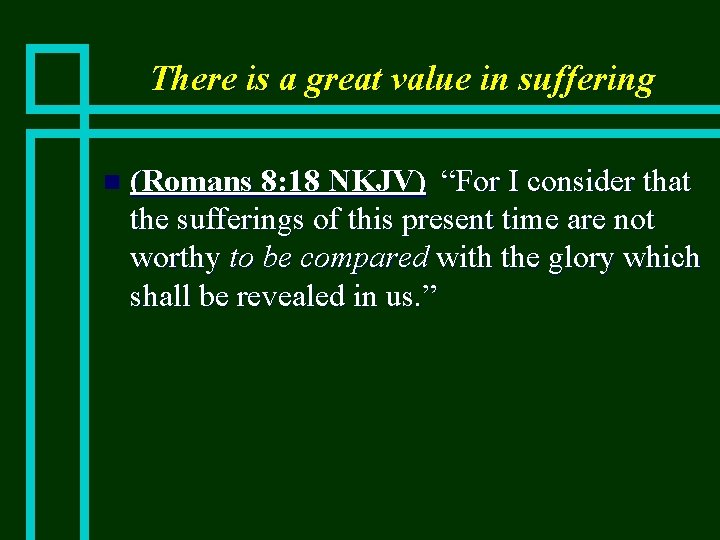 There is a great value in suffering

(Romans 8:18 NKJV) “For I consider that the sufferings of this present time are not worthy to be compared with the glory which shall be revealed in us.”